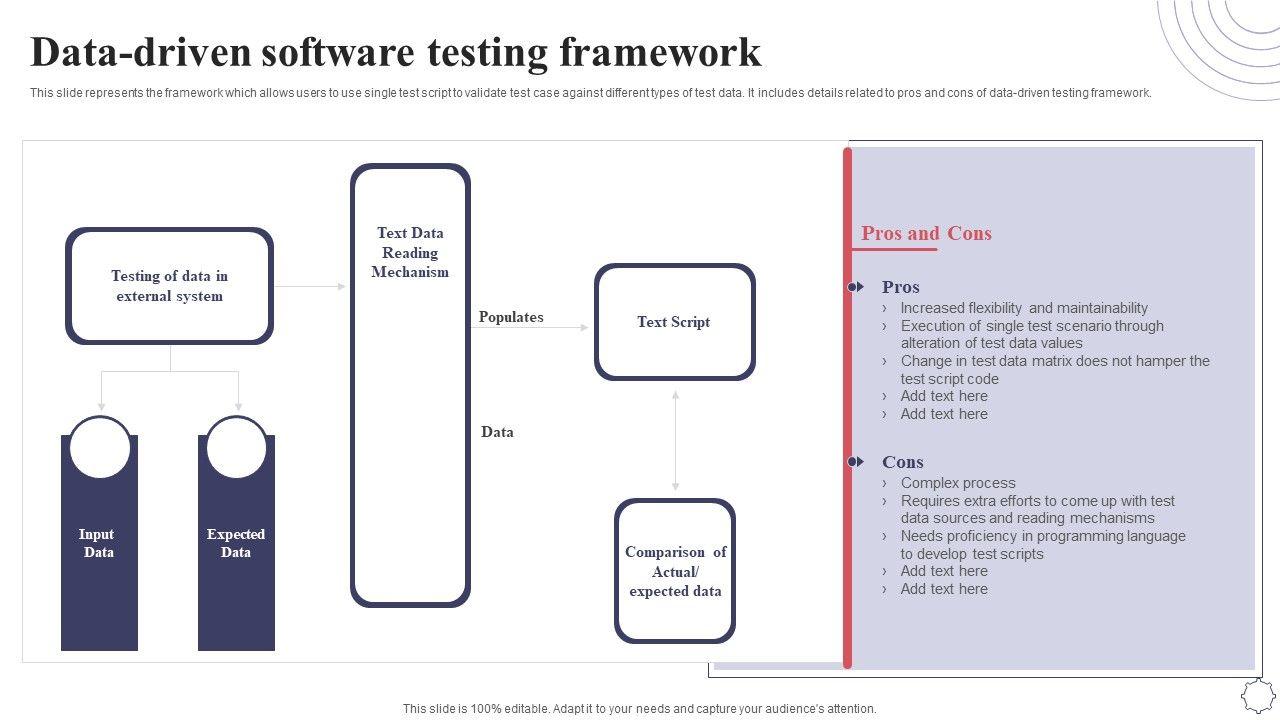 Data-driven software testing framework

This slide represents the framework which allows users to use single test script to validate test case against different types of test data. It includes details related to pros and cons of data-driven testing framework.

Testing of data in external system

Input Data

Expected Data

Text Data Reading Mechanism

Populates

Data

Text Script

Comparison of Actual/ expected data

Pros and Cons

Pros
› Increased flexibility and maintainability
› Execution of single test scenario through alteration of test data values
› Change in test data matrix does not hamper the test script code
› Add text here
› Add text here

Cons
› Complex process
› Requires extra efforts to come up with test data sources and reading mechanisms
› Needs proficiency in programming language to develop test scripts
› Add text here
› Add text here

This slide is 100% editable. Adapt it to your needs and capture your audience's attention.